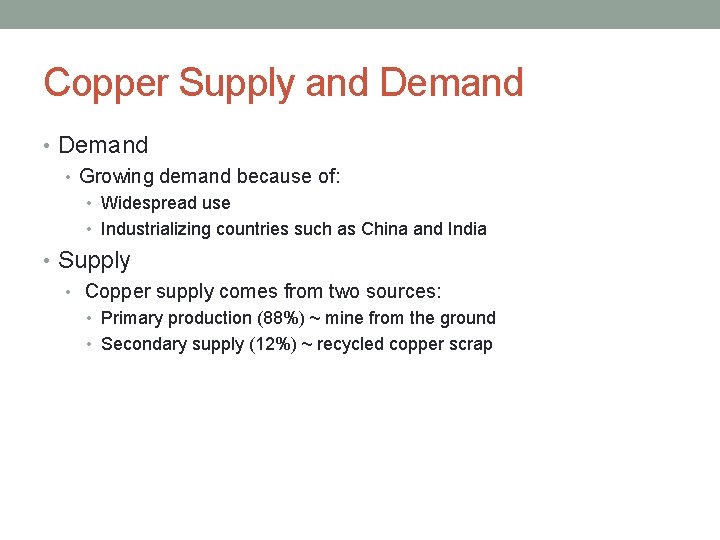 Copper Supply and Demand

• Demand
  • Growing demand because of:
    • Widespread use
    • Industrializing countries such as China and India
• Supply
  • Copper supply comes from two sources:
    • Primary production (88%) ~ mine from the ground
    • Secondary supply (12%) ~ recycled copper scrap